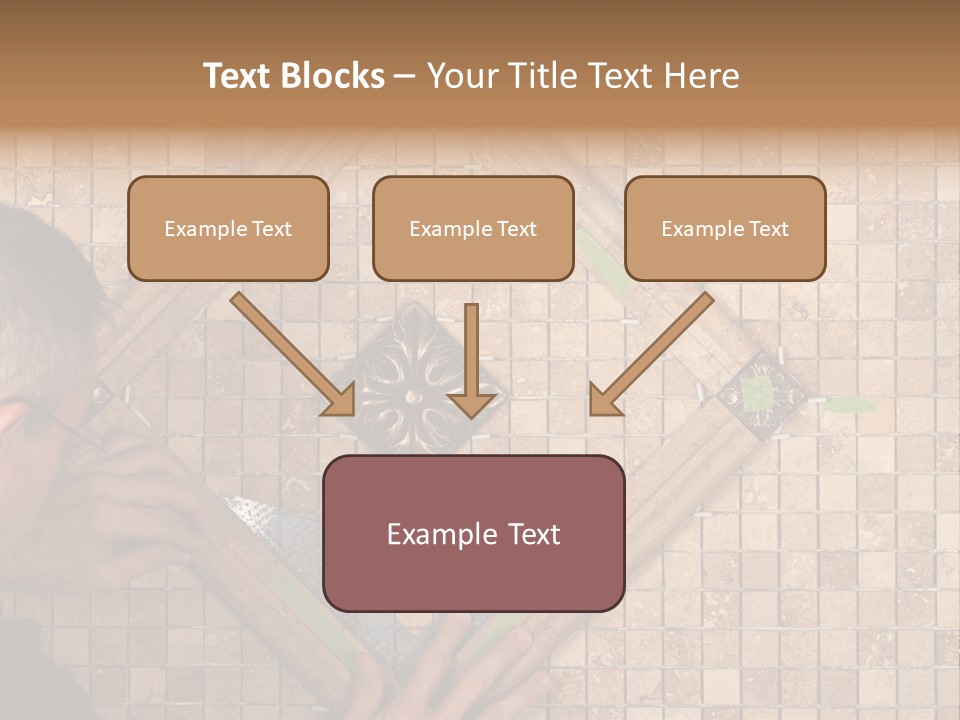 Text Blocks – Your Title Text Here

Example Text

Example Text

Example Text

Example Text